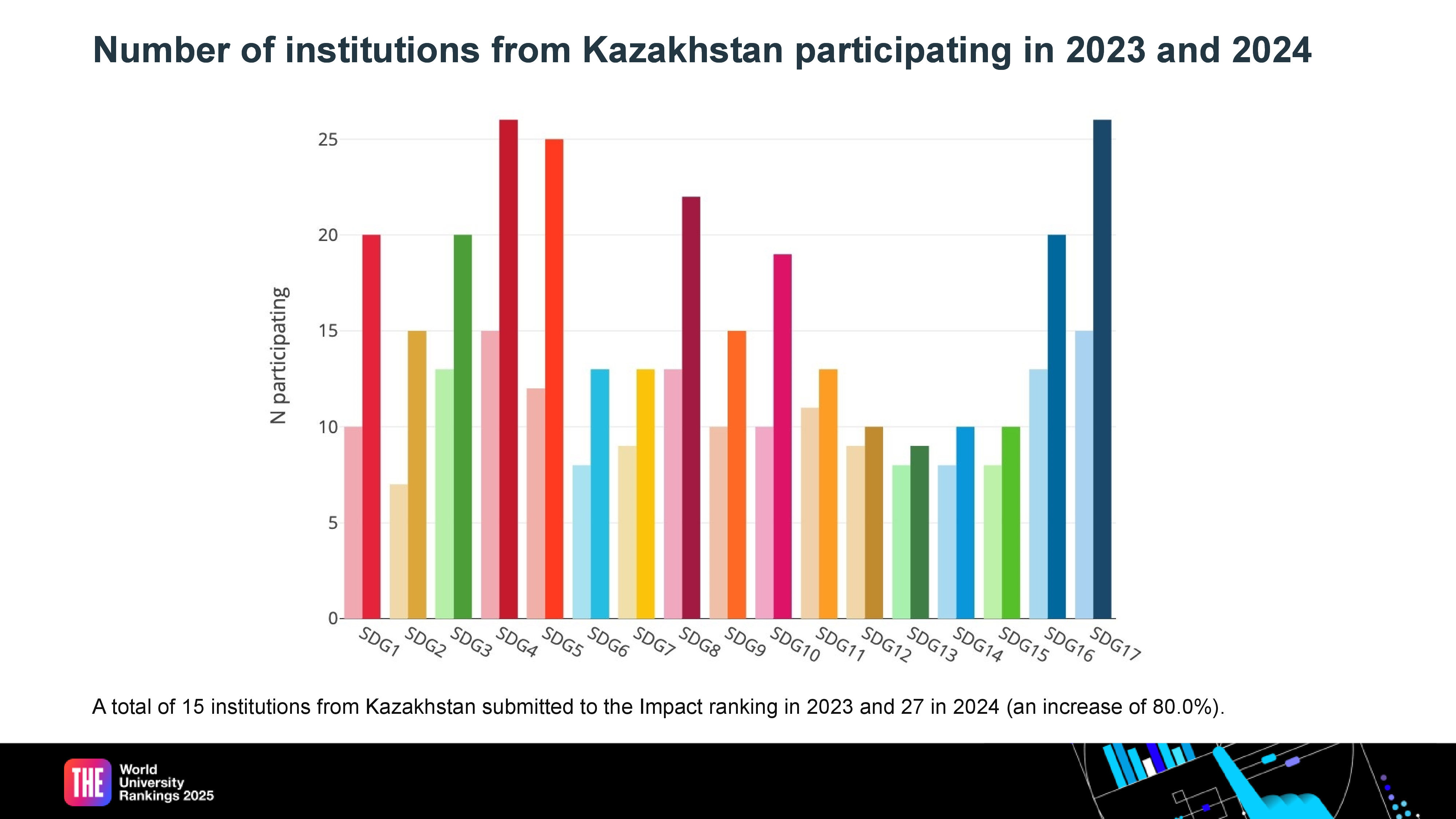 Number of institutions from Kazakhstan participating in 2023 and 2024

N participating

25
20
15
10
5
0

SDG1 SDG2 SDG3 SDG4 SDG5 SDG6 SDG7 SDG8 SDG9 SDG10 SDG11 SDG12 SDG13 SDG14 SDG15 SDG16 SDG17

A total of 15 institutions from Kazakhstan submitted to the Impact ranking in 2023 and 27 in 2024 (an increase of 80.0%).

THE World University Rankings 2025